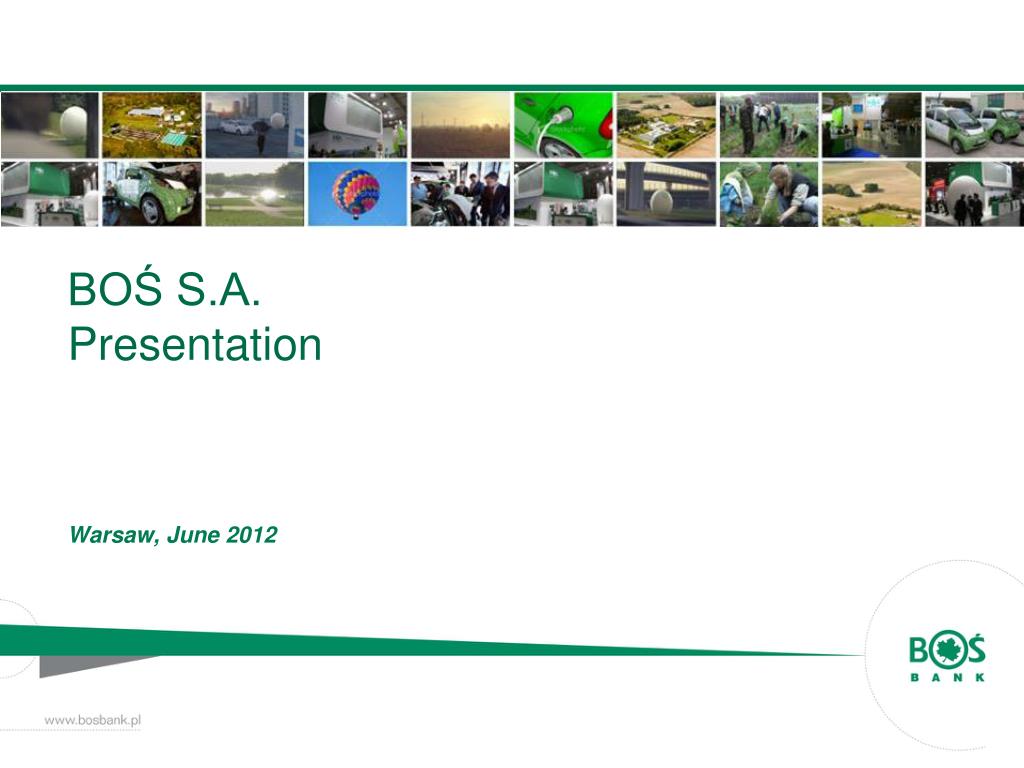 BOŚ S.A.
Presentation

Warsaw, June 2012

BOŚ
BANK

www.bosbank.pl